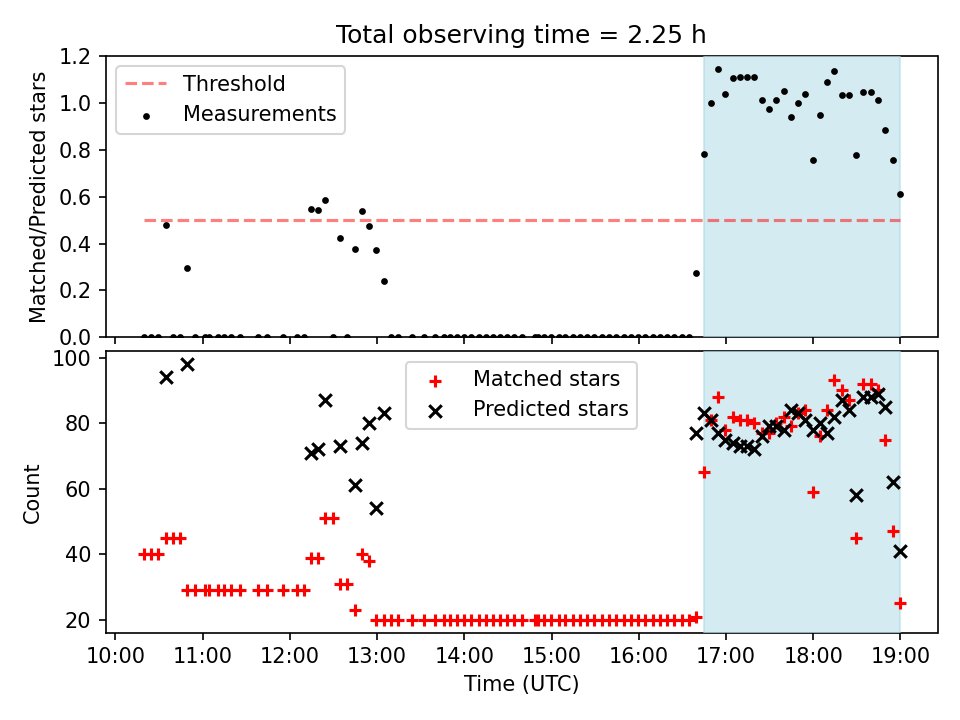 Total observing time = 2.25 h

Threshold
Measurements

Matched/Predicted stars

1.2
1.0
0.8
0.6
0.4
0.2
0.0

Matched stars
Predicted stars

Count

100
80
60
40
20

10:00 11:00 12:00 13:00 14:00 15:00 16:00 17:00 18:00 19:00

Time (UTC)